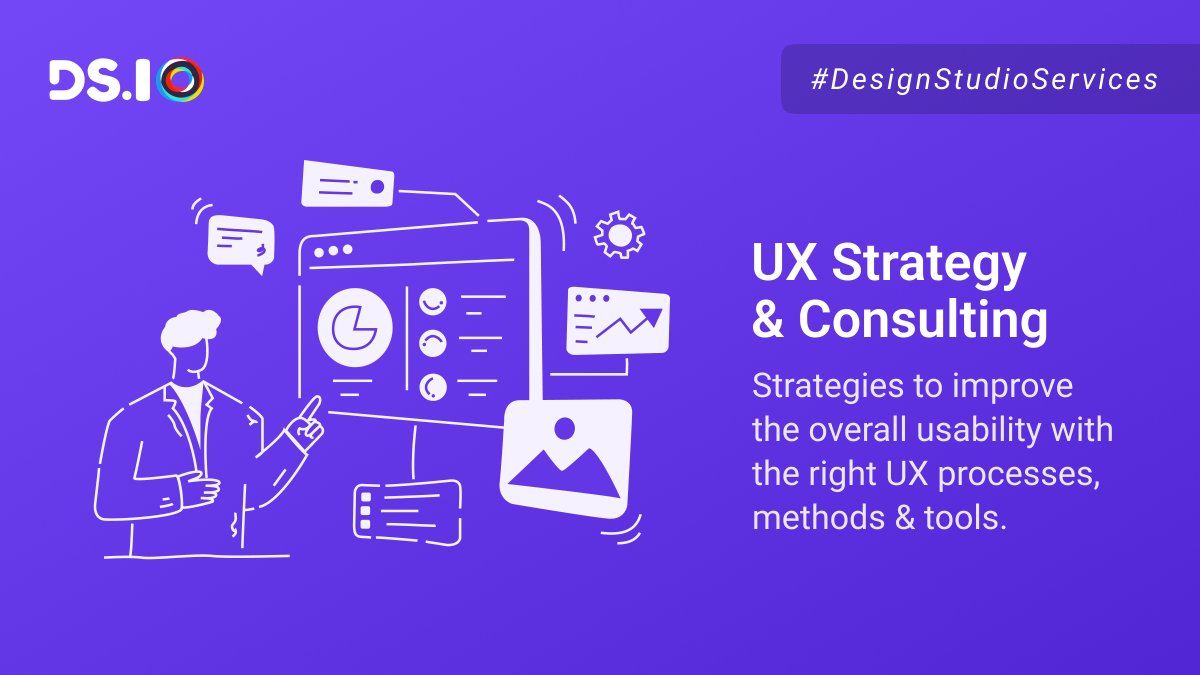 DS.IO

#DesignStudioServices

UX Strategy & Consulting

Strategies to improve the overall usability with the right UX processes, methods & tools.